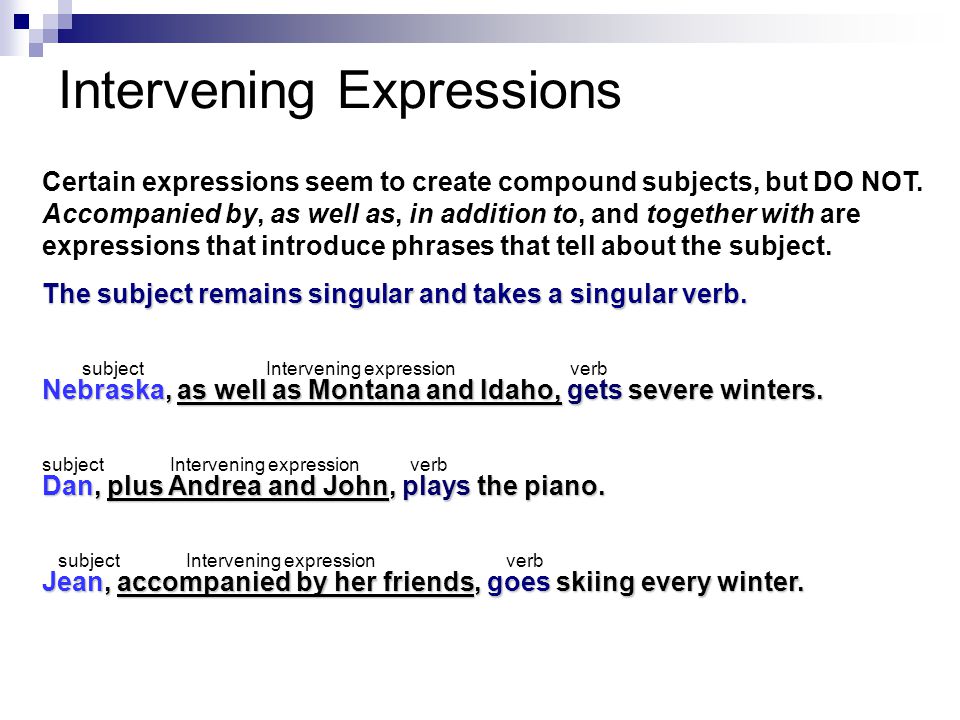 Intervening Expressions

Certain expressions seem to create compound subjects, but DO NOT. Accompanied by, as well as, in addition to, and together with are expressions that introduce phrases that tell about the subject.

The subject remains singular and takes a singular verb.

subject Intervening expression verb
Nebraska, as well as Montana and Idaho, gets severe winters.

subject Intervening expression verb
Dan, plus Andrea and John, plays the piano.

subject Intervening expression verb
Jean, accompanied by her friends, goes skiing every winter.